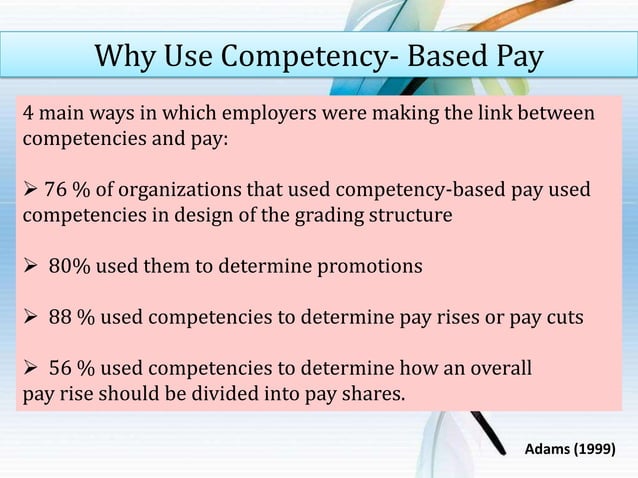 Why Use Competency- Based Pay

4 main ways in which employers were making the link between competencies and pay:

➢ 76 % of organizations that used competency-based pay used competencies in design of the grading structure

➢ 80% used them to determine promotions

➢ 88 % used competencies to determine pay rises or pay cuts

➢ 56 % used competencies to determine how an overall pay rise should be divided into pay shares.

Adams (1999)